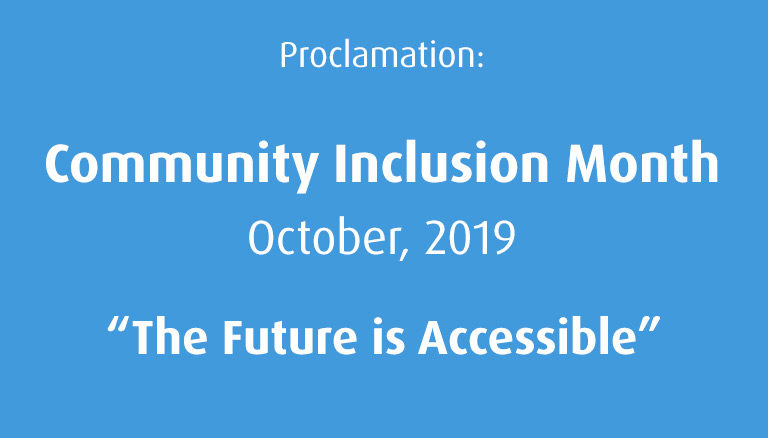 Proclamation:

Community Inclusion Month
October, 2019

“The Future is Accessible”